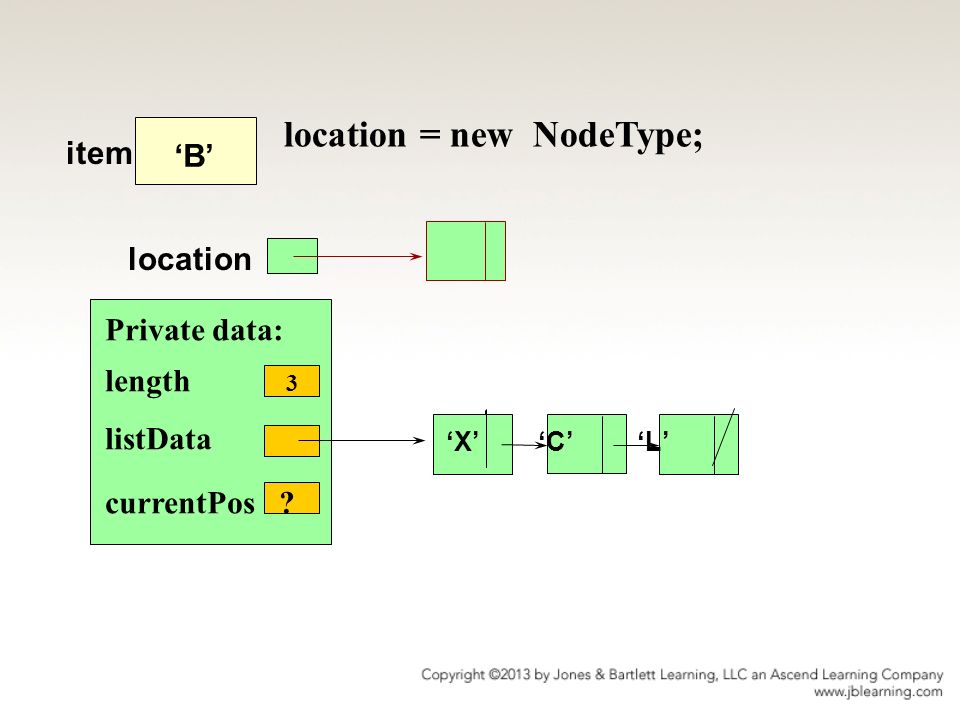 item ‘B’

location = new NodeType;

location

Private data:

length 3

listData

currentPos ?

‘X’ ‘C’ ‘L’

Copyright ©2013 by Jones & Bartlett Learning, LLC an Ascend Learning Company
www.jblearning.com